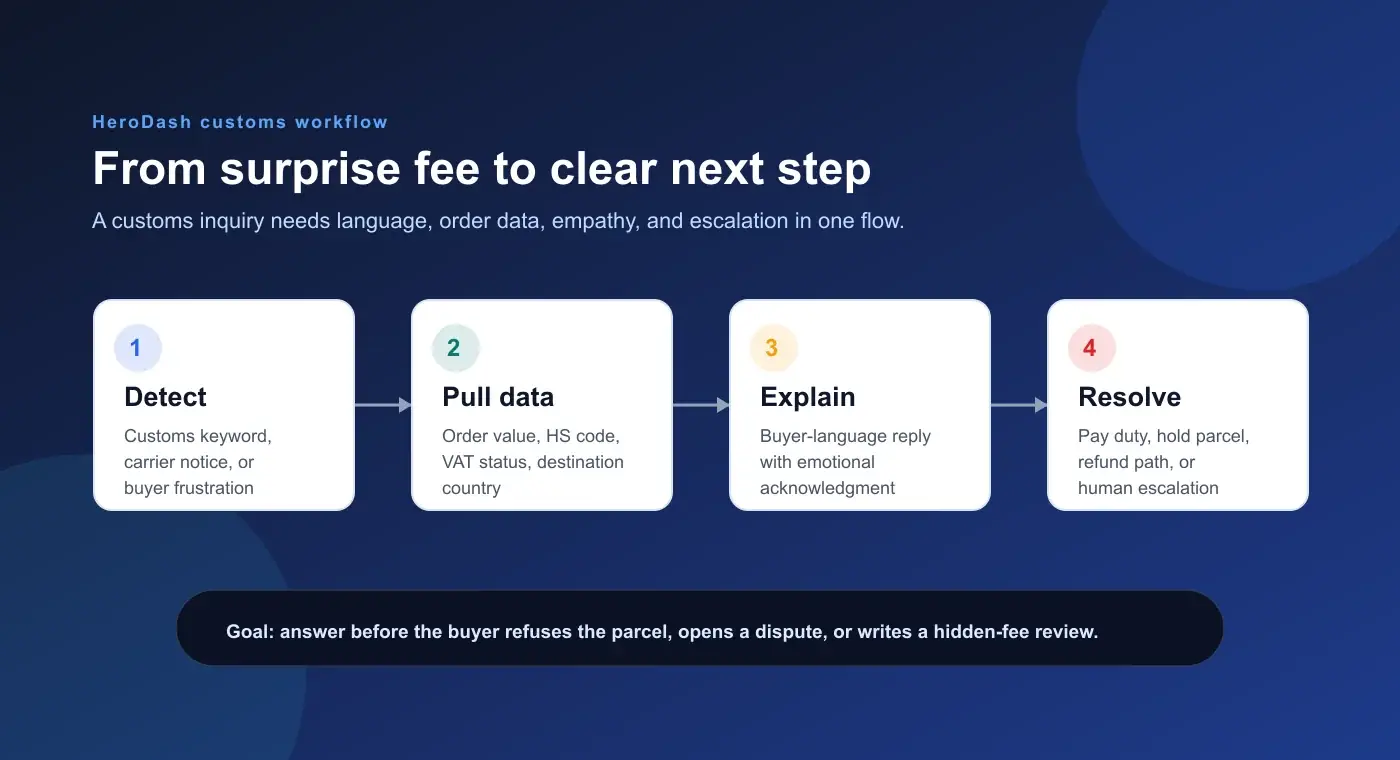 HeroDash customs workflow

From surprise fee to clear next step

A customs inquiry needs language, order data, empathy, and escalation in one flow.

1
Detect
Customs keyword, carrier notice, or buyer frustration

2
Pull data
Order value, HS code, VAT status, destination country

3
Explain
Buyer-language reply with emotional acknowledgment

4
Resolve
Pay duty, hold parcel, refund path, or human escalation

Goal: answer before the buyer refuses the parcel, opens a dispute, or writes a hidden-fee review.